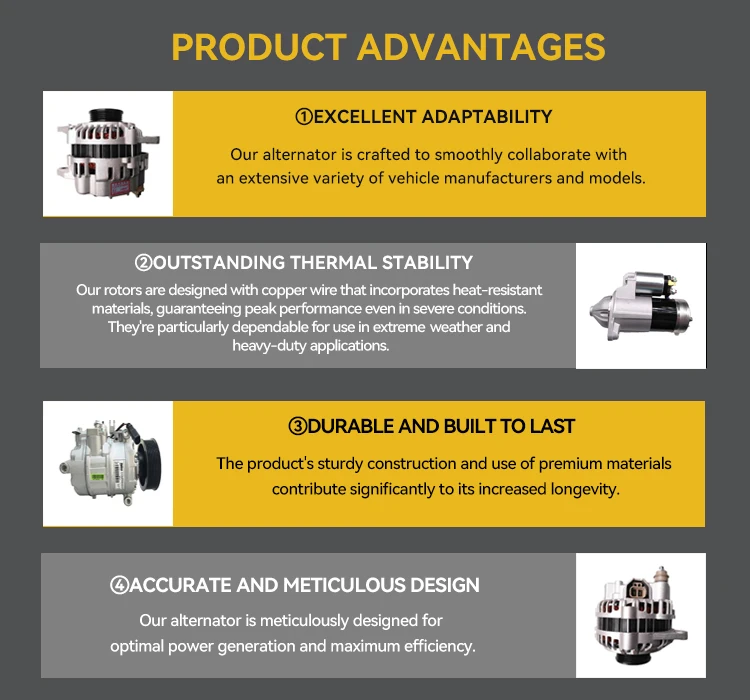 PRODUCT ADVANTAGES

①EXCELLENT ADAPTABILITY

Our alternator is crafted to smoothly collaborate with an extensive variety of vehicle manufacturers and models.

②OUTSTANDING THERMAL STABILITY

Our rotors are designed with copper wire that incorporates heat-resistant materials, guaranteeing peak performance even in severe conditions. They're particularly dependable for use in extreme weather and heavy-duty applications.

③DURABLE AND BUILT TO LAST

The product's sturdy construction and use of premium materials contribute significantly to its increased longevity.

④ACCURATE AND METICULOUS DESIGN

Our alternator is meticulously designed for optimal power generation and maximum efficiency.